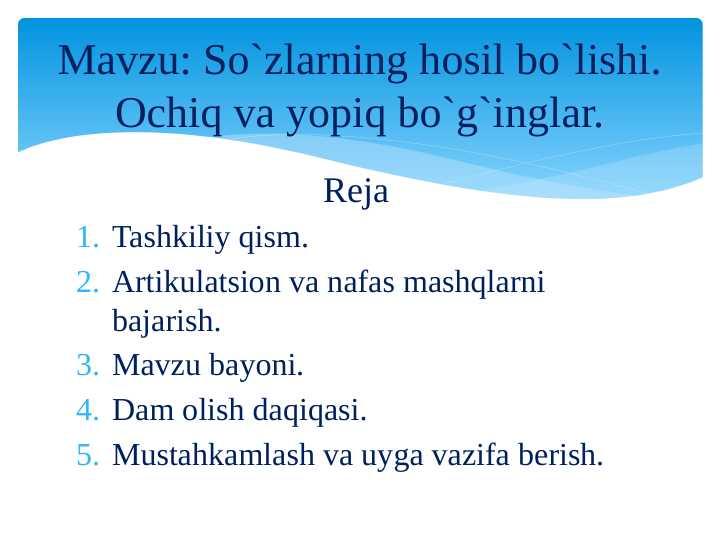 Mavzu: So`zlarning hosil bo`lishi. Ochiq va yopiq bo`g`inglar.

Reja

1. Tashkiliy qism.
2. Artikulatsion va nafas mashqlarni bajarish.
3. Mavzu bayoni.
4. Dam olish daqiqasi.
5. Mustahkamlash va uyga vazifa berish.